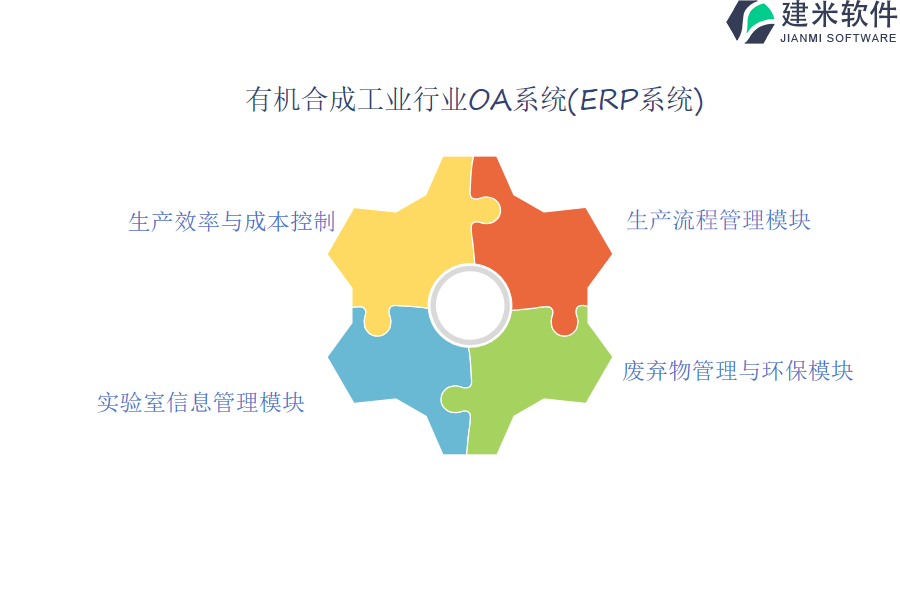 建米软件
JIANMI SOFTWARE

有机合成工业行业OA系统(ERP系统)

生产效率与成本控制

生产流程管理模块

实验室信息管理模块

废弃物管理与环保模块